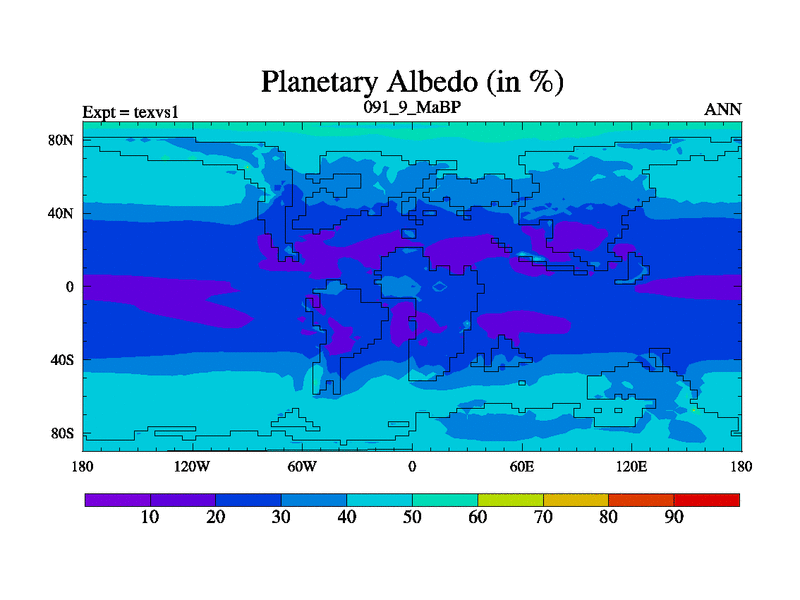 Planetary Albedo (in %)

Expt = texvs1

091_9_MaBP

ANN

80N
40N
0
40S
80S

180
120W
60W
0
60E
120E
180

10
20
30
40
50
60
70
80
90